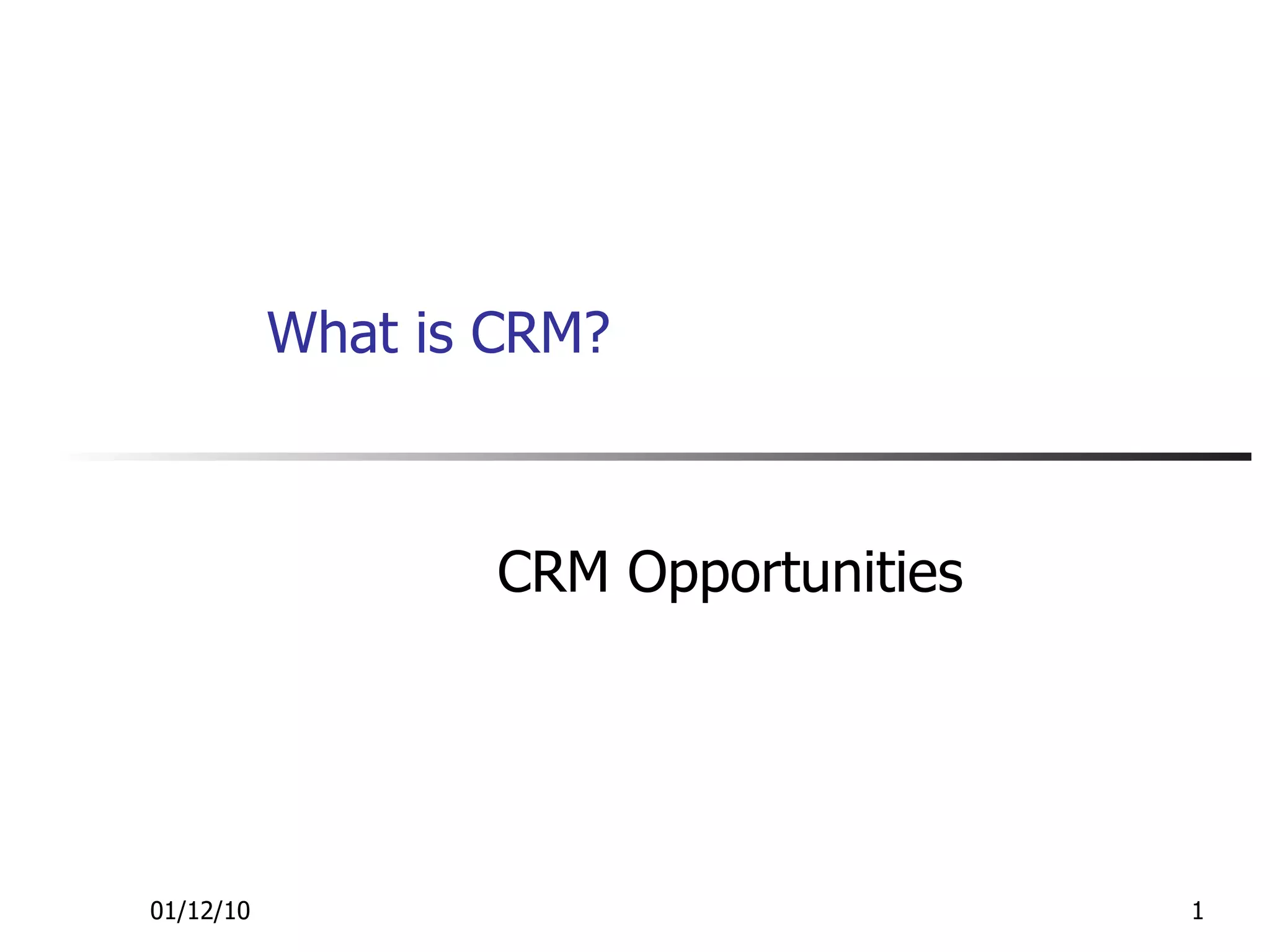 What is CRM?

CRM Opportunities

01/12/10

1